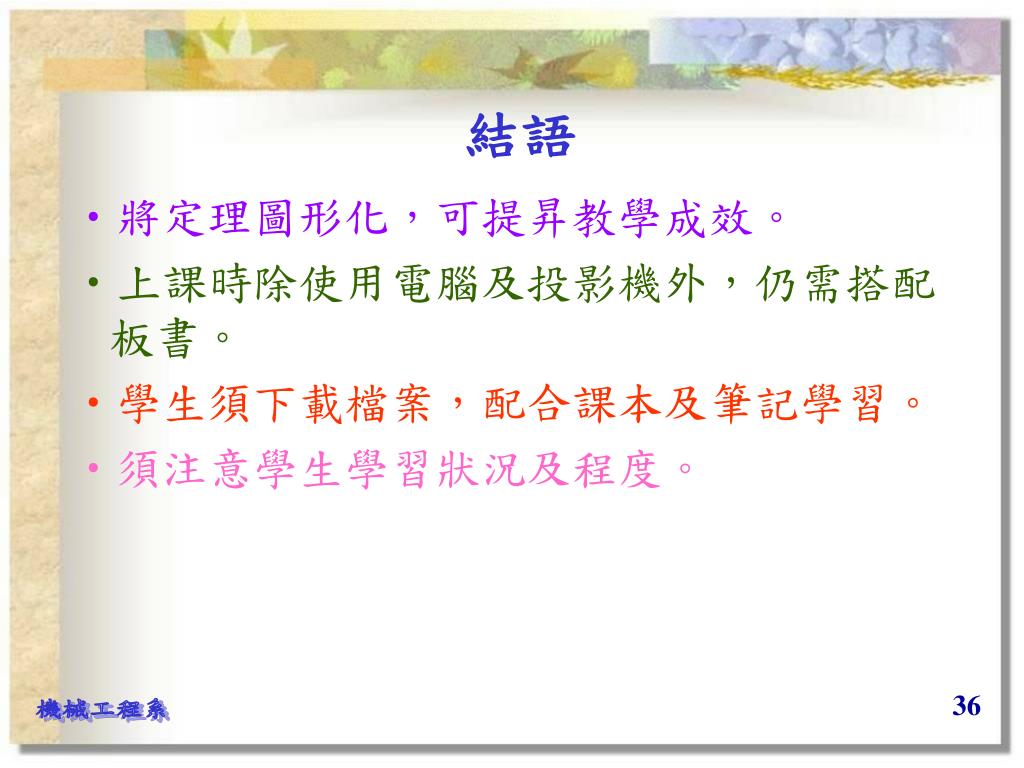 結語

• 將定理圖形化，可提昇教學成效。
• 上課時除使用電腦及投影機外，仍需搭配板書。
• 學生須下載檔案，配合課本及筆記學習。
• 須注意學生學習狀況及程度。

機械工程系

36